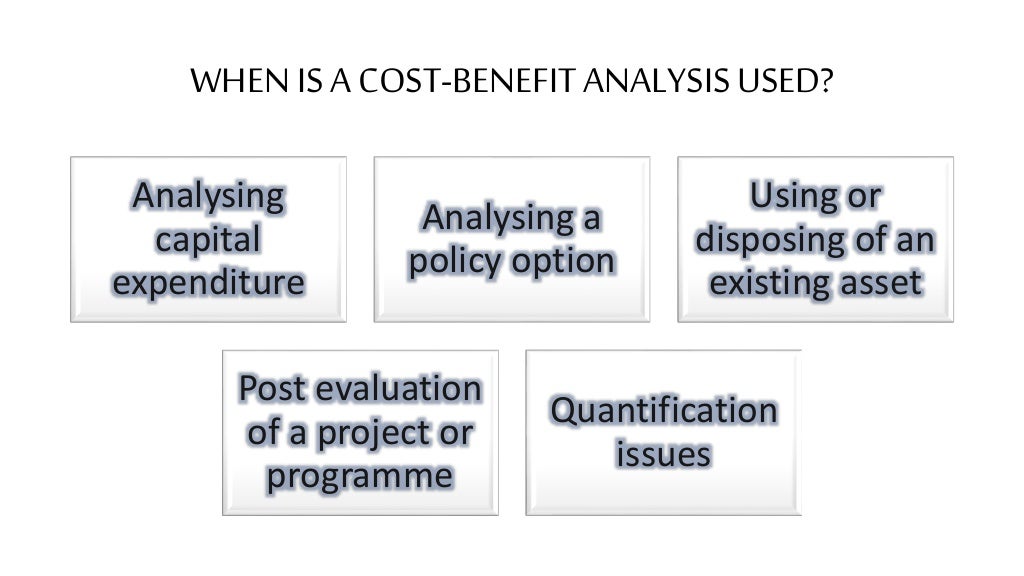 WHEN IS A COST-BENEFIT ANALYSIS USED?

Analysing capital expenditure

Analysing a policy option

Using or disposing of an existing asset

Post evaluation of a project or programme

Quantification issues